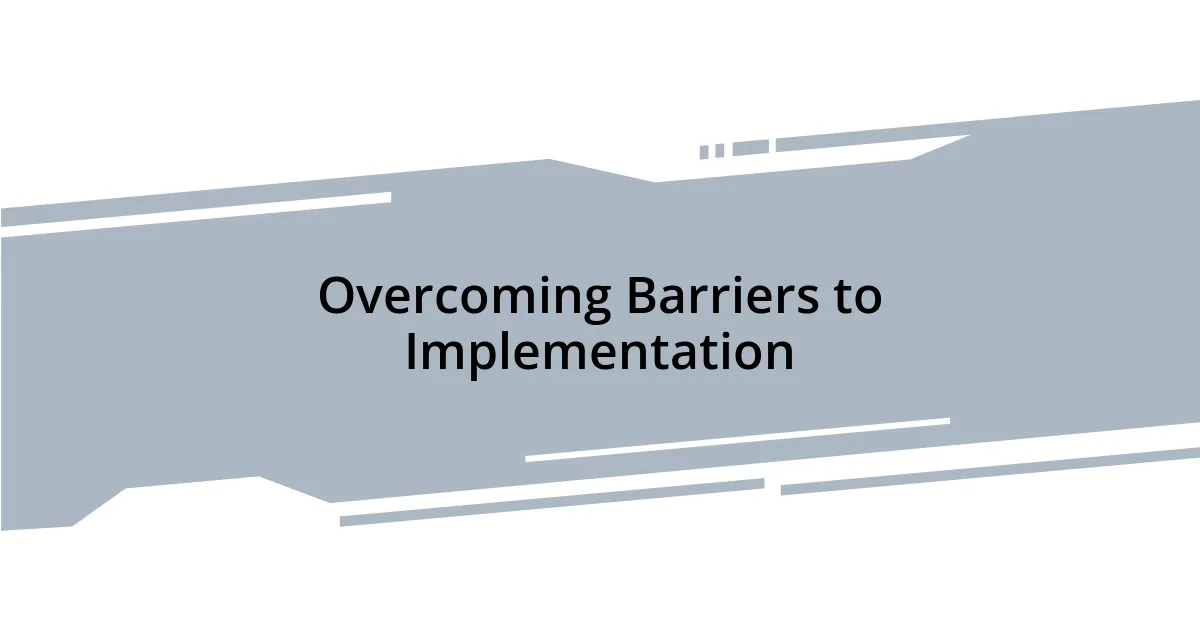 Overcoming Barriers to Implementation